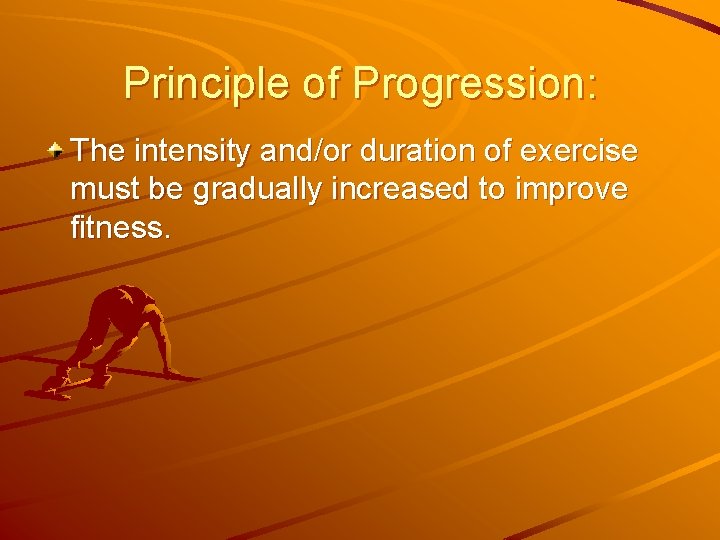 Principle of Progression:

The intensity and/or duration of exercise must be gradually increased to improve fitness.